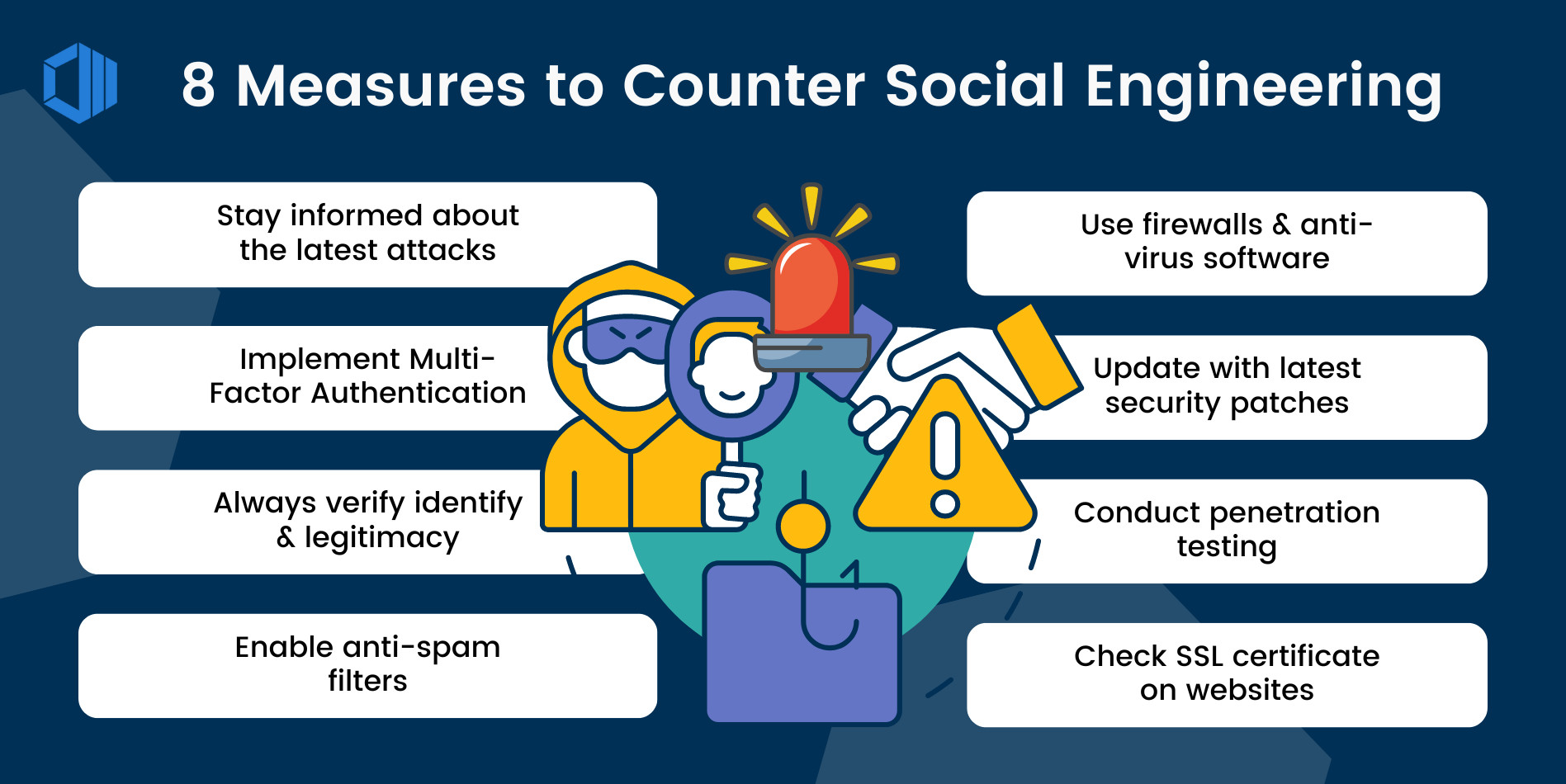 8 Measures to Counter Social Engineering

Stay informed about the latest attacks

Implement Multi-Factor Authentication

Always verify identify & legitimacy

Enable anti-spam filters

Use firewalls & anti-virus software

Update with latest security patches

Conduct penetration testing

Check SSL certificate on websites